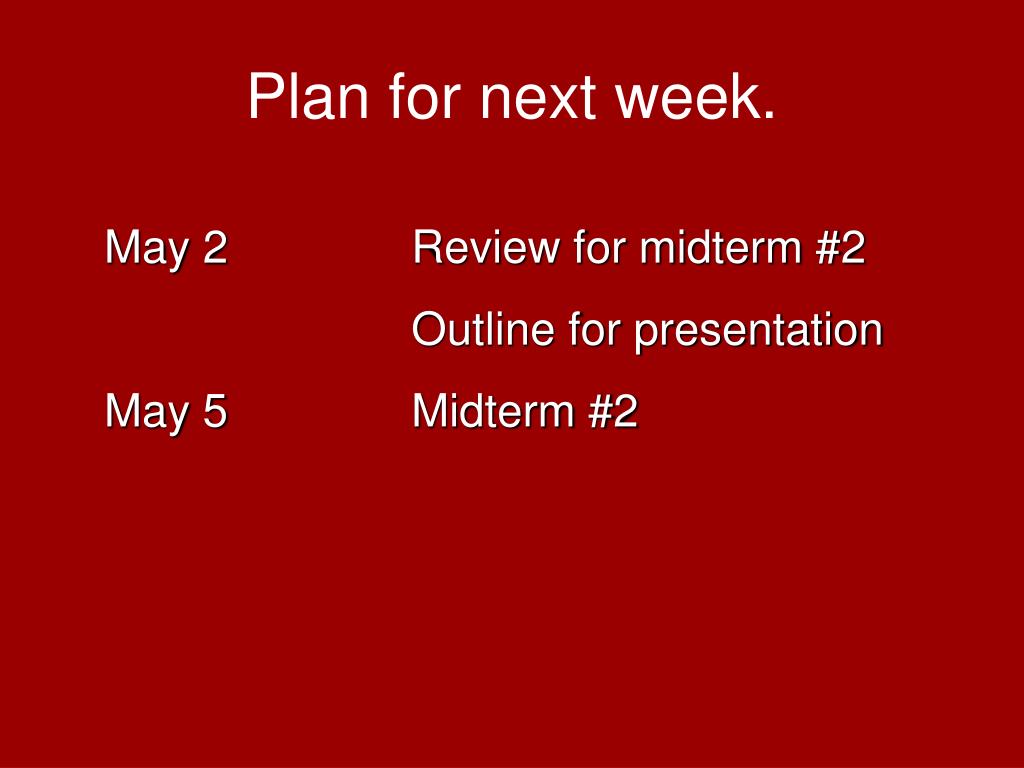 Plan for next week.

May 2 Review for midterm #2

Outline for presentation

May 5 Midterm #2